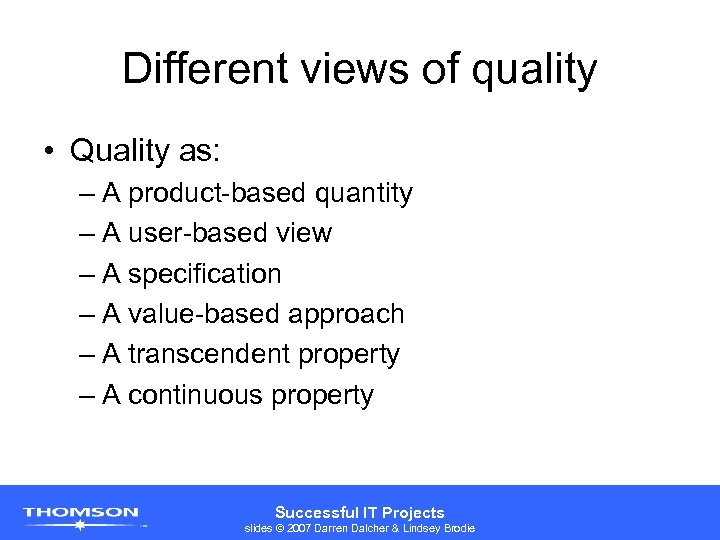 Different views of quality

• Quality as:
– A product-based quantity
– A user-based view
– A specification
– A value-based approach
– A transcendent property
– A continuous property

THOMSON

Successful IT Projects
slides © 2007 Darren Dalcher & Lindsey Brodie